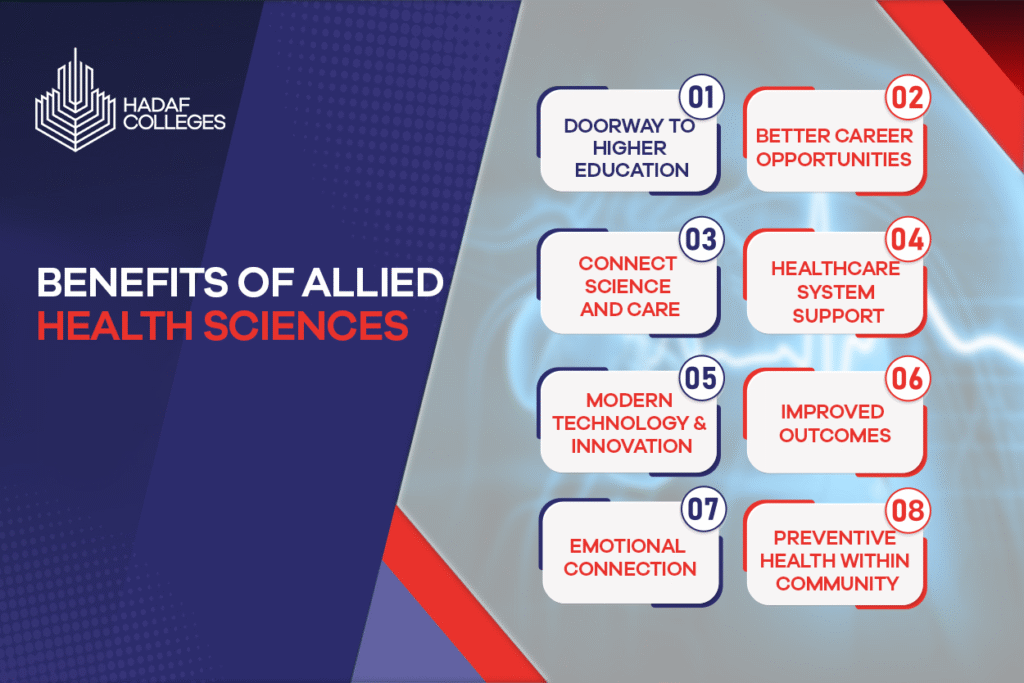 HADAF COLLEGES

BENEFITS OF ALLIED HEALTH SCIENCES

01
DOORWAY TO HIGHER EDUCATION

02
BETTER CAREER OPPORTUNITIES

03
CONNECT SCIENCE AND CARE

04
HEALTHCARE SYSTEM SUPPORT

05
MODERN TECHNOLOGY & INNOVATION

06
IMPROVED OUTCOMES

07
EMOTIONAL CONNECTION

08
PREVENTIVE HEALTH WITHIN COMMUNITY